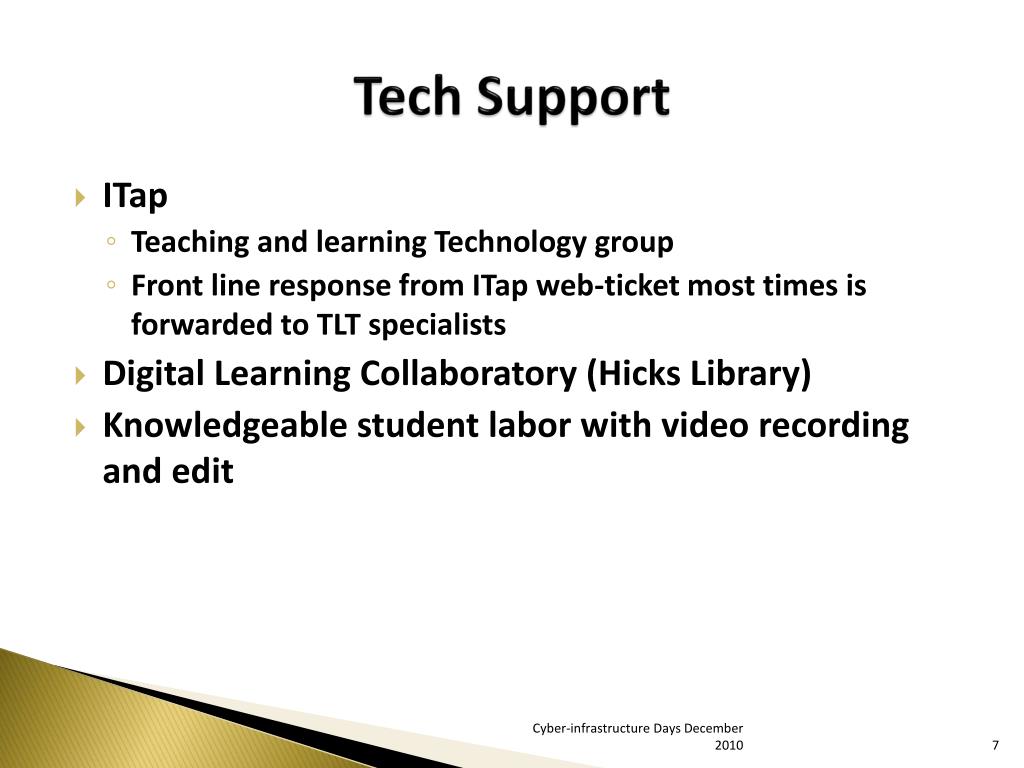 Tech Support

ITap
Teaching and learning Technology group
Front line response from ITap web-ticket most times is forwarded to TLT specialists
Digital Learning Collaboratory (Hicks Library)
Knowledgeable student labor with video recording and edit

Cyber-infrastructure Days December 2010

7